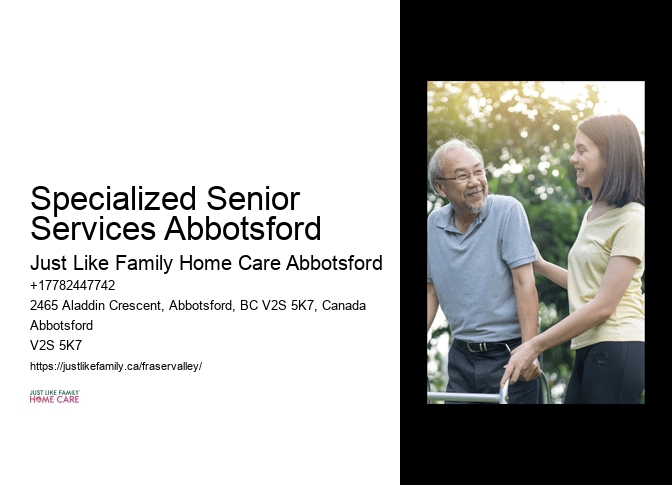 Specialized Senior Services Abbotsford

Just Like Family Home Care Abbotsford

+17782447742

2465 Aladdin Crescent, Abbotsford, BC V2S 5K7, Canada

Abbotsford

V2S 5K7

https://justlikefamily.ca/fraservalley/

JUST LIKE FAMILY
HOME CARE